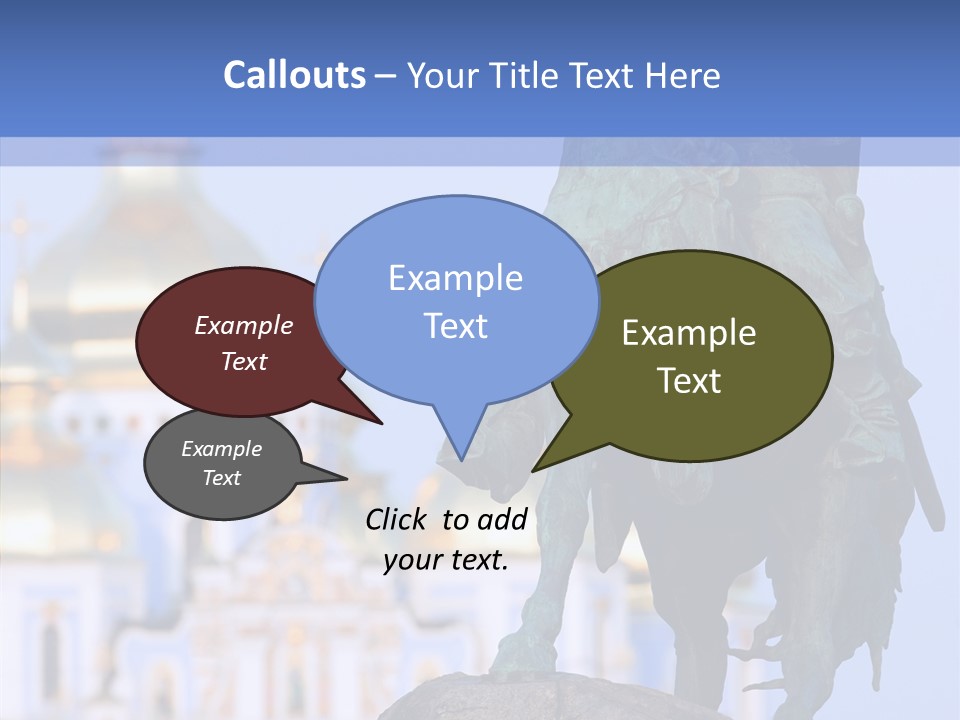 Callouts – Your Title Text Here

Example Text

Example Text

Example Text

Example Text

Click to add your text.